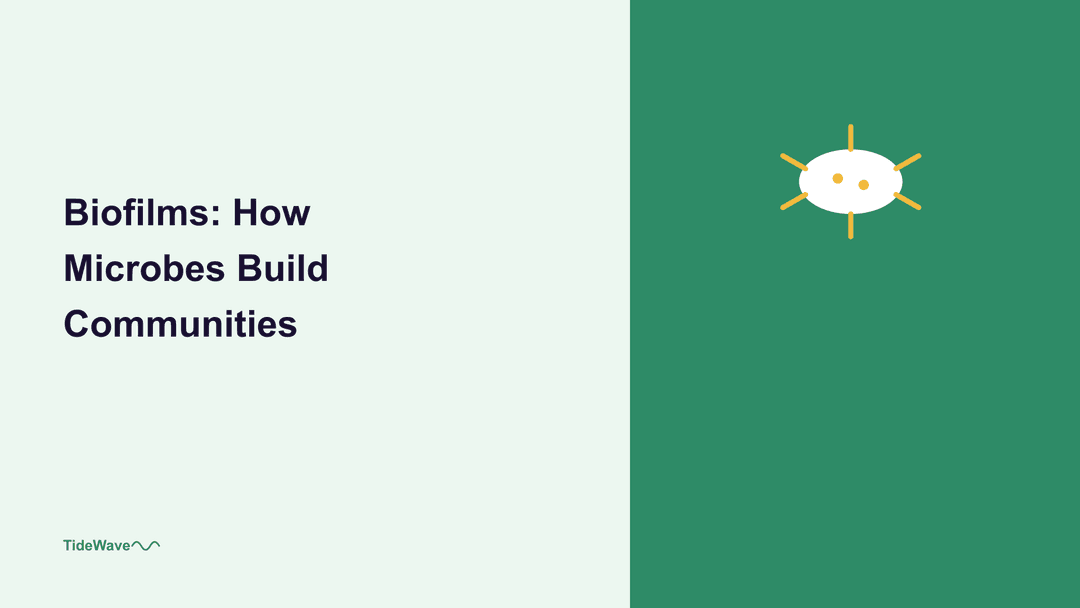 Biofilms: How Microbes Build Communities

TideWave